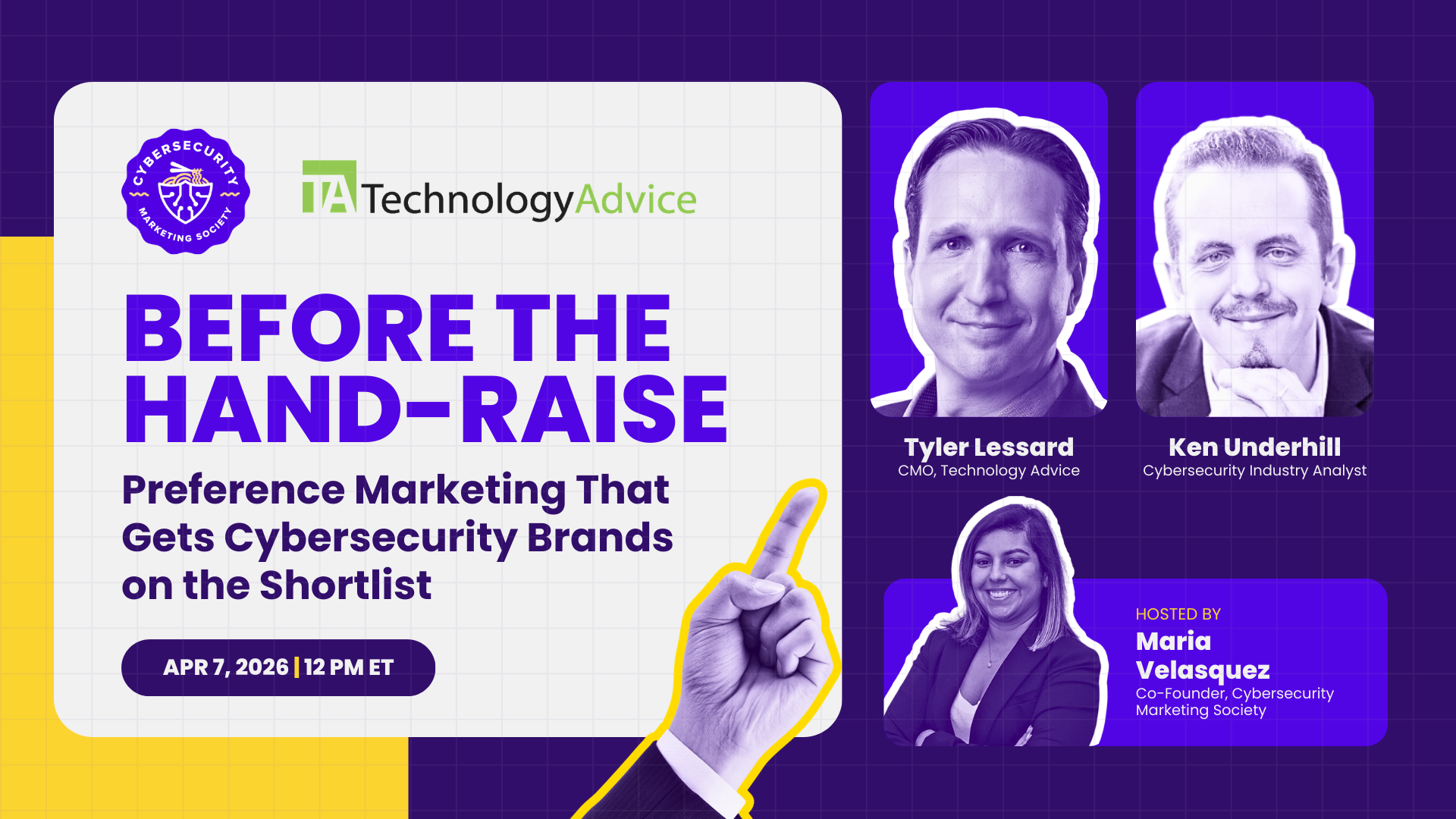 CYBERSECURITY MARKETING SOCIETY

TA TechnologyAdvice

BEFORE THE HAND-RAISE

Preference Marketing That Gets Cybersecurity Brands on the Shortlist

APR 7, 2026 | 12 PM ET

Tyler Lessard
CMO, Technology Advice

Ken Underhill
Cybersecurity Industry Analyst

HOSTED BY
Maria Velasquez
Co-Founder, Cybersecurity Marketing Society